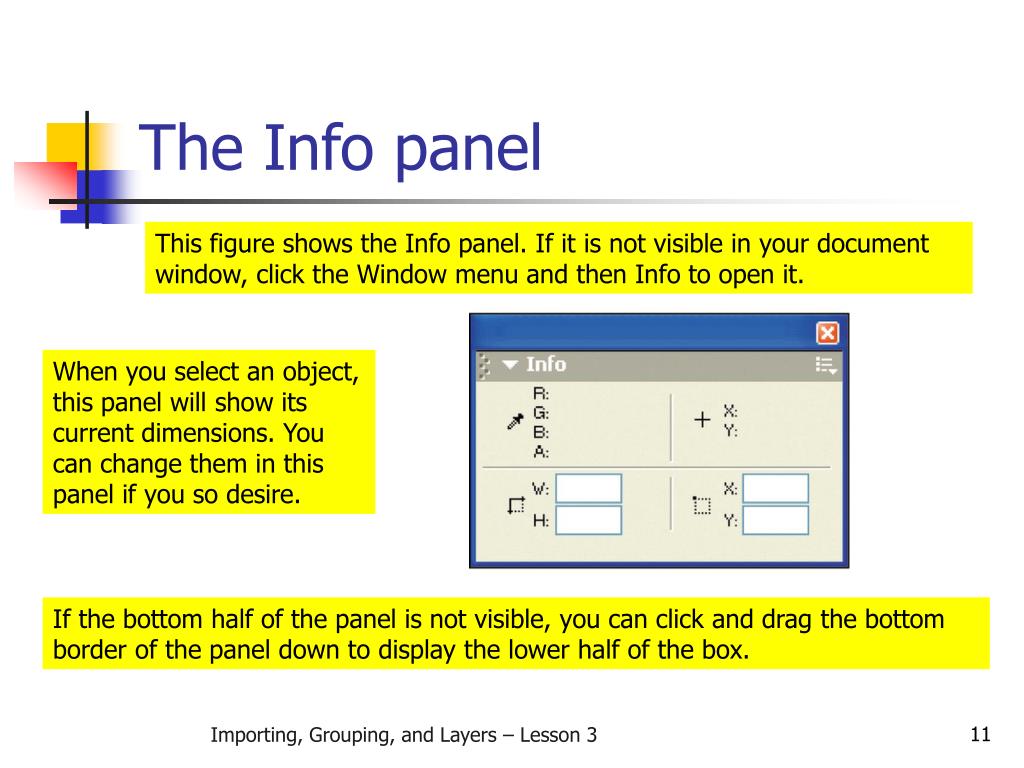 The Info panel

This figure shows the Info panel. If it is not visible in your document window, click the Window menu and then Info to open it.

When you select an object, this panel will show its current dimensions. You can change them in this panel if you so desire.

Info

R:
G:
B:
A:

X:
Y:

W:
H:

X:
Y:

If the bottom half of the panel is not visible, you can click and drag the bottom border of the panel down to display the lower half of the box.

Importing, Grouping, and Layers – Lesson 3

11